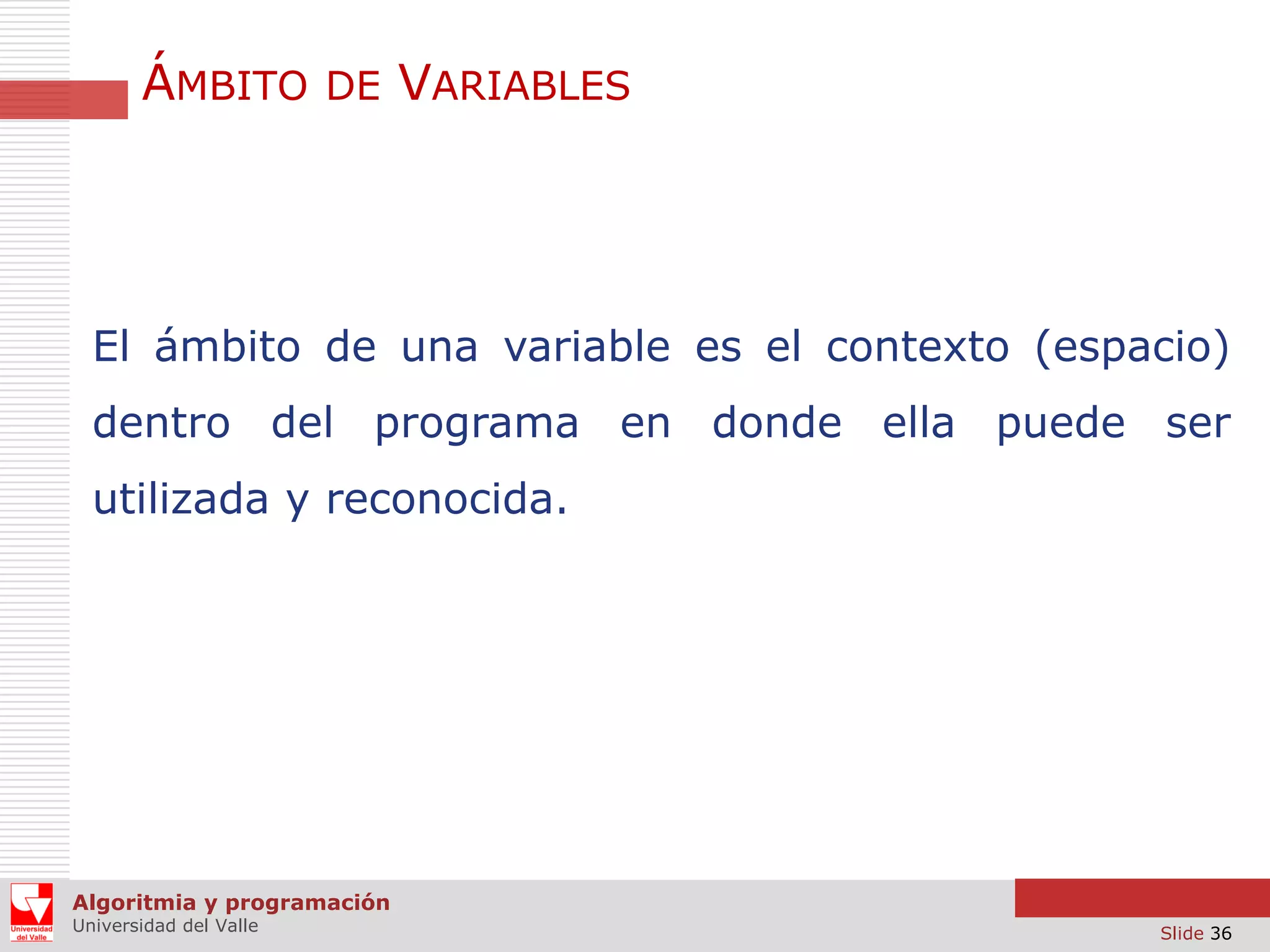 ÁMBITO DE VARIABLES

El ámbito de una variable es el contexto (espacio) dentro del programa en donde ella puede ser utilizada y reconocida.

Universidad del Valle

Algoritmia y programación
Universidad del Valle

Slide 36